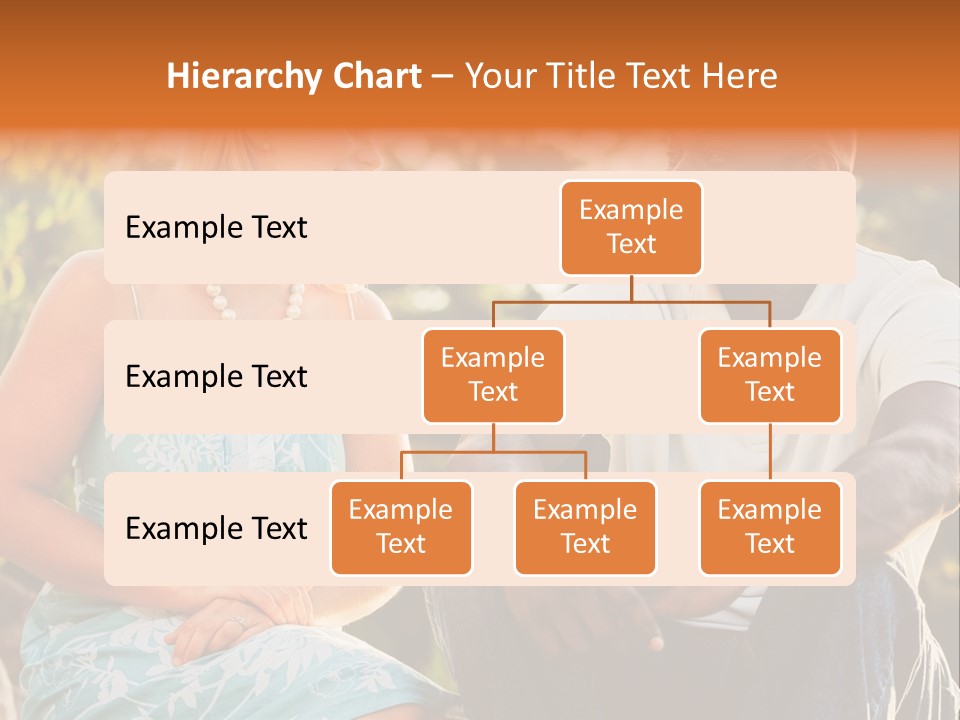 Hierarchy Chart – Your Title Text Here

Example Text

Example Text

Example Text

Example Text

Example Text

Example Text

Example Text

Example Text

Example Text